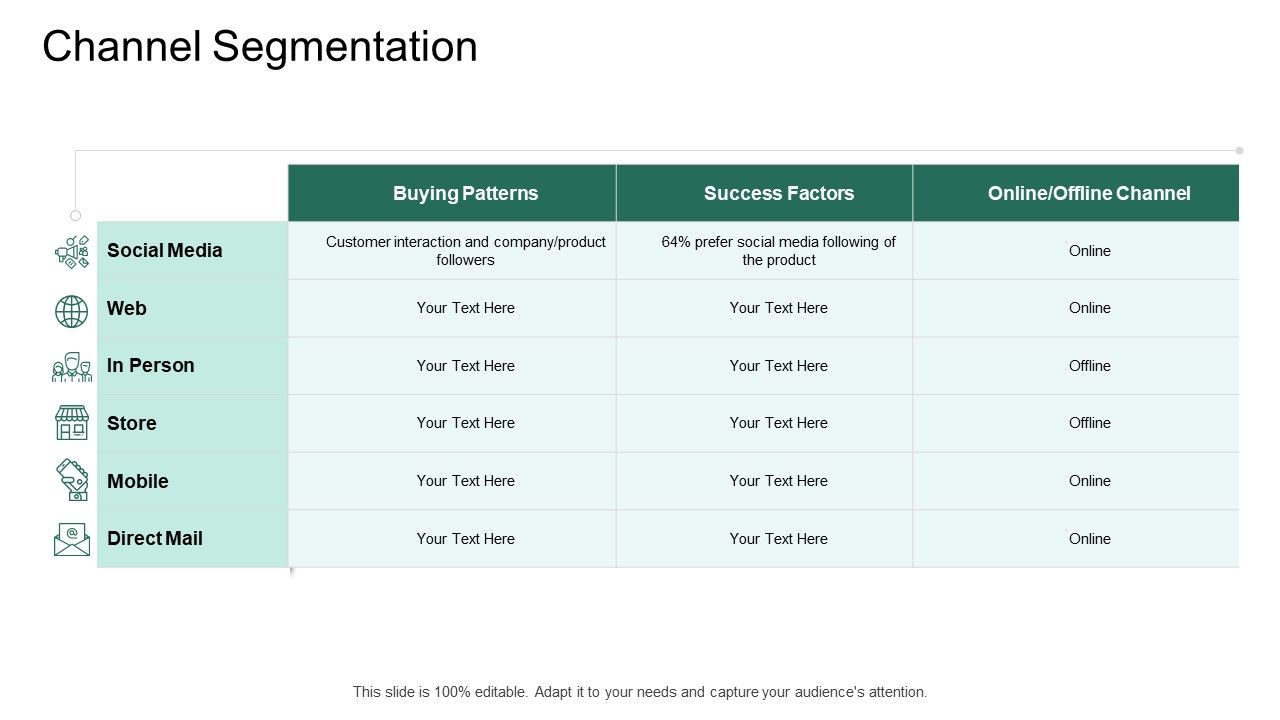 Channel Segmentation

| | Buying Patterns | Success Factors | Online/Offline Channel |
|---|---|---|---|
| Social Media | Customer interaction and company/product followers | 64% prefer social media following of the product | Online |
| Web | Your Text Here | Your Text Here | Online |
| In Person | Your Text Here | Your Text Here | Offline |
| Store | Your Text Here | Your Text Here | Offline |
| Mobile | Your Text Here | Your Text Here | Online |
| Direct Mail | Your Text Here | Your Text Here | Online |

This slide is 100% editable. Adapt it to your needs and capture your audience's attention.